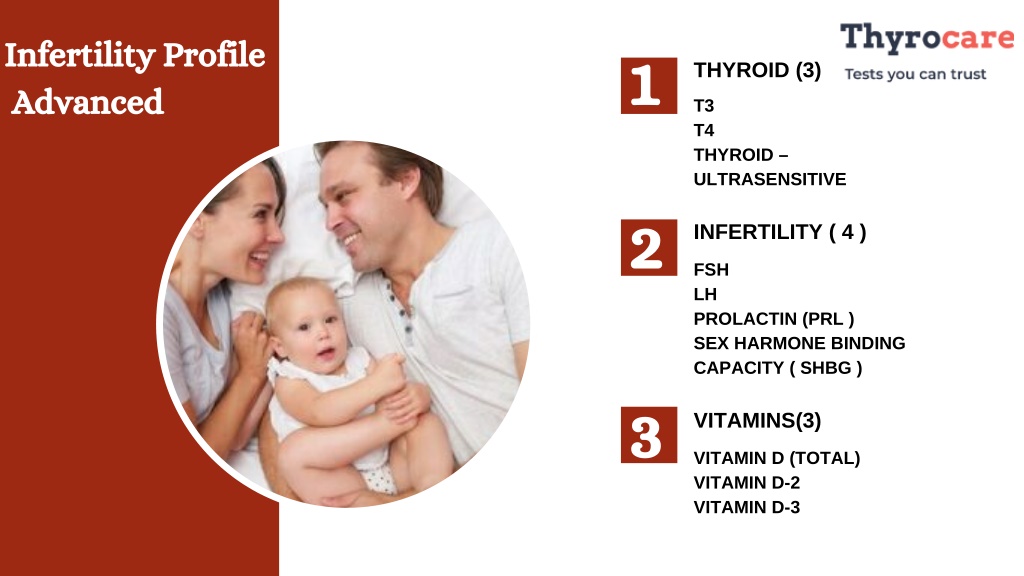 Infertility Profile Advanced

Thyrocare
Tests you can trust

1
THYROID (3)
T3
T4
THYROID – ULTRASENSITIVE

2
INFERTILITY ( 4 )
FSH
LH
PROLACTIN (PRL )
SEX HARMONE BINDING CAPACITY ( SHBG )

3
VITAMINS(3)
VITAMIN D (TOTAL)
VITAMIN D-2
VITAMIN D-3